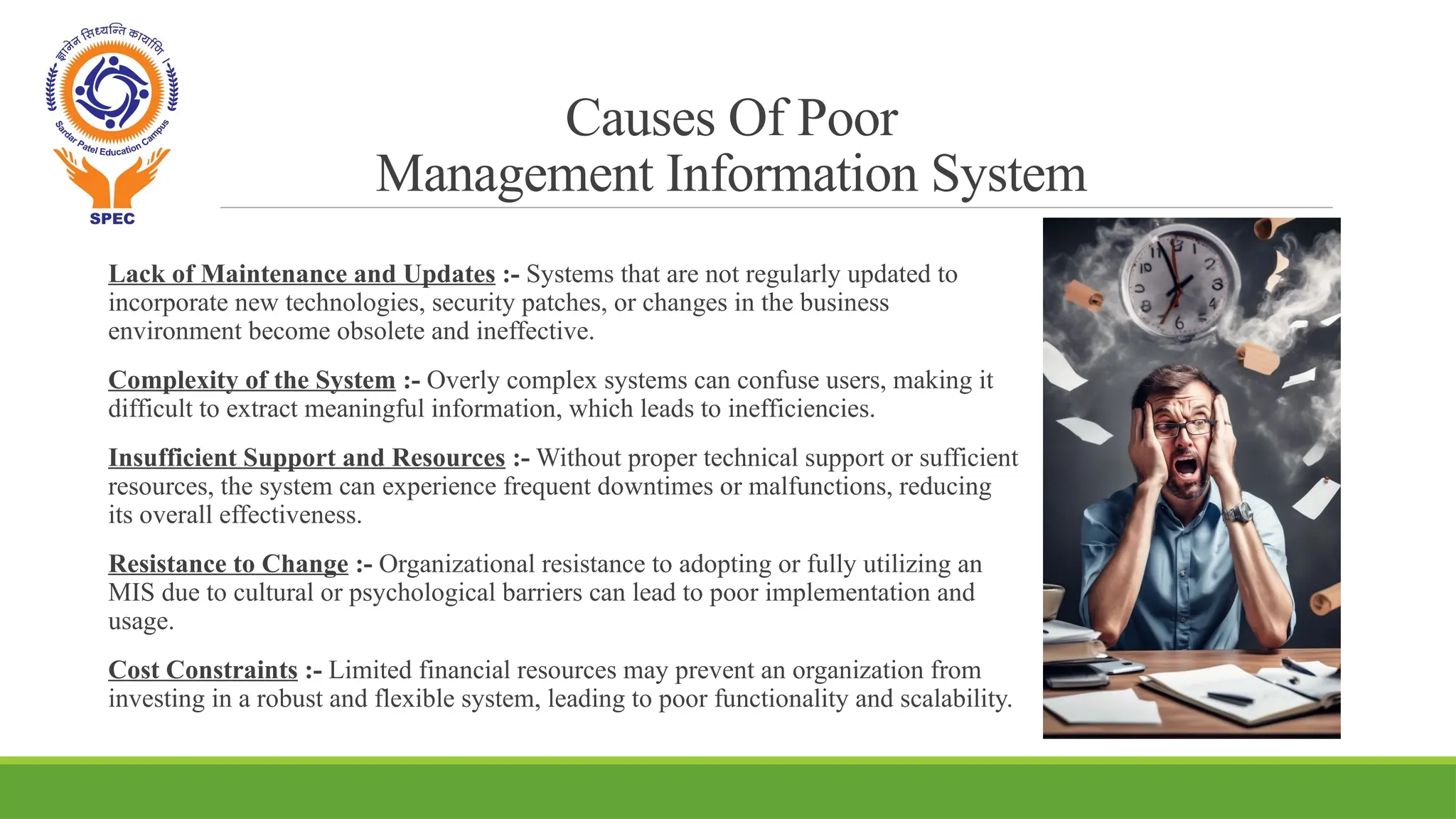 ज्ञानेन सिध्यन्ति कार्याणि ।
Sardar Patel Education Campus
SPEC

Causes Of Poor
Management Information System

Lack of Maintenance and Updates :- Systems that are not regularly updated to incorporate new technologies, security patches, or changes in the business environment become obsolete and ineffective.

Complexity of the System :- Overly complex systems can confuse users, making it difficult to extract meaningful information, which leads to inefficiencies.

Insufficient Support and Resources :- Without proper technical support or sufficient resources, the system can experience frequent downtimes or malfunctions, reducing its overall effectiveness.

Resistance to Change :- Organizational resistance to adopting or fully utilizing an MIS due to cultural or psychological barriers can lead to poor implementation and usage.

Cost Constraints :- Limited financial resources may prevent an organization from investing in a robust and flexible system, leading to poor functionality and scalability.